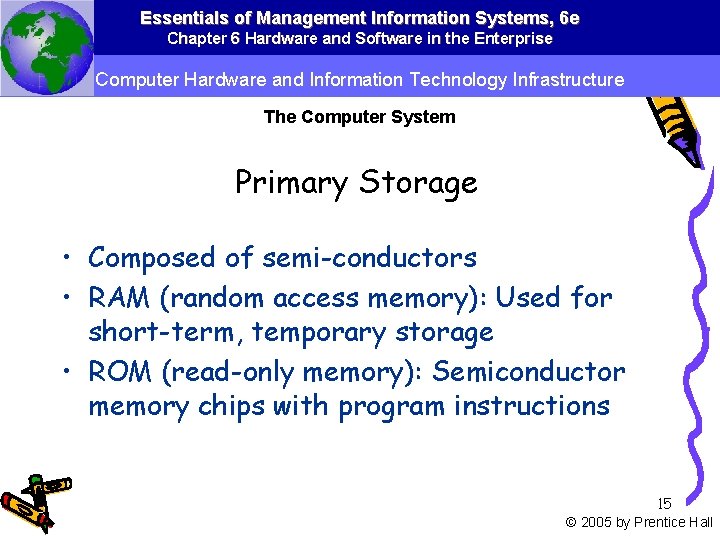 Essentials of Management Information Systems, 6e
Chapter 6 Hardware and Software in the Enterprise

Computer Hardware and Information Technology Infrastructure

The Computer System

Primary Storage

• Composed of semi-conductors
• RAM (random access memory): Used for short-term, temporary storage
• ROM (read-only memory): Semiconductor memory chips with program instructions

15
© 2005 by Prentice Hall